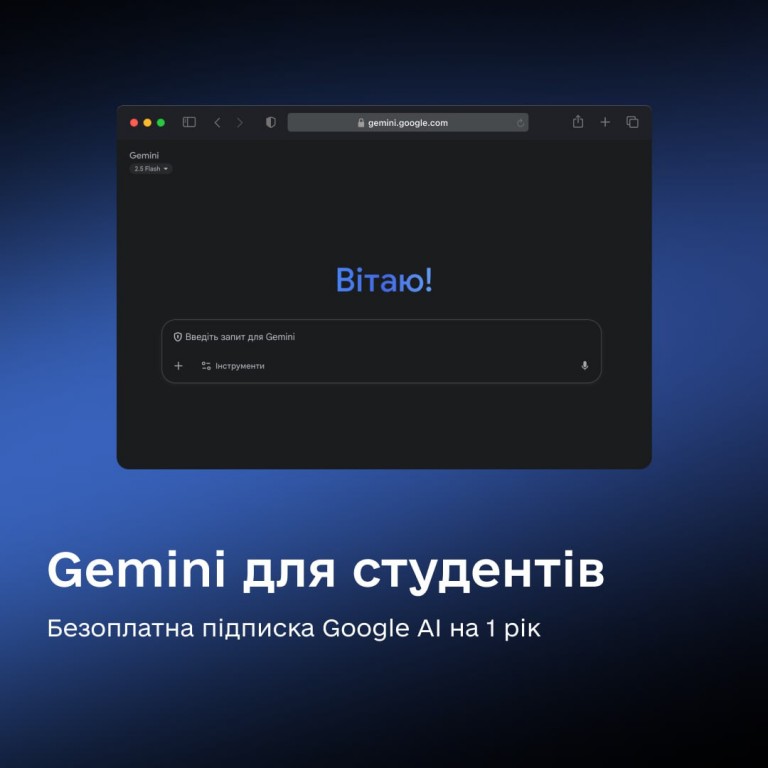 gemini.google.com

Gemini
2.5 Flash

Вітаю!

Введіть запит для Gemini

Інструменти

Gemini для студентів

Безоплатна підписка Google AI на 1 рік